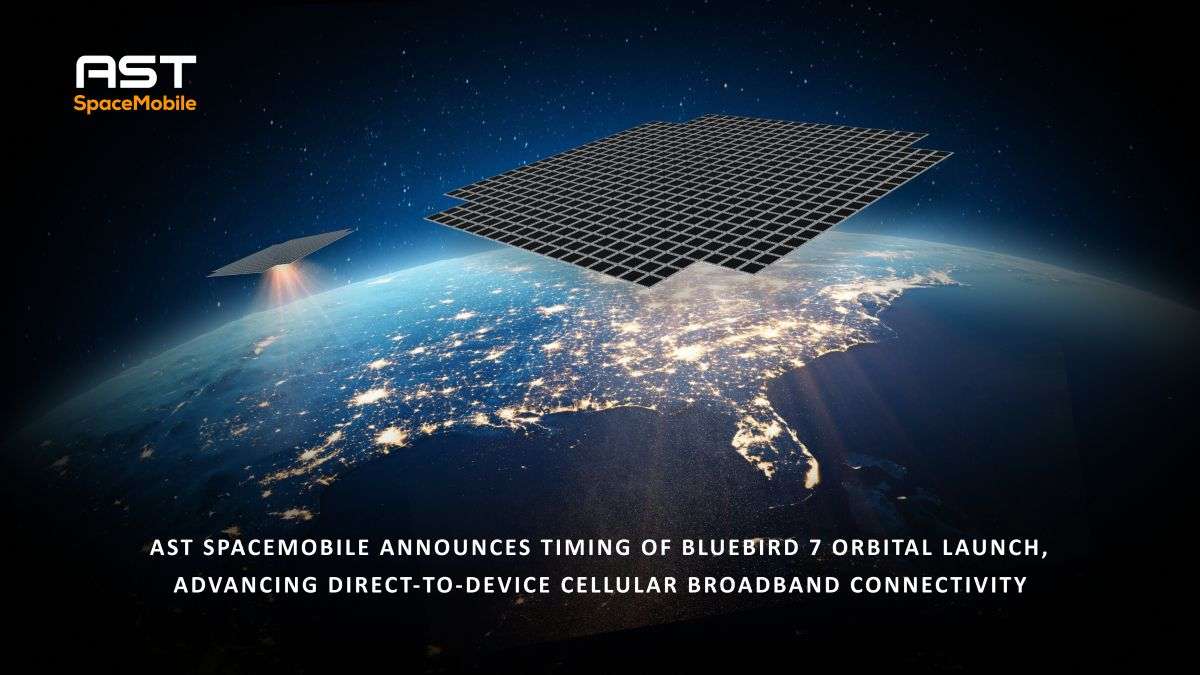 AST
SpaceMobile

AST SPACEMOBILE ANNOUNCES TIMING OF BLUEBIRD 7 ORBITAL LAUNCH, ADVANCING DIRECT-TO-DEVICE CELLULAR BROADBAND CONNECTIVITY